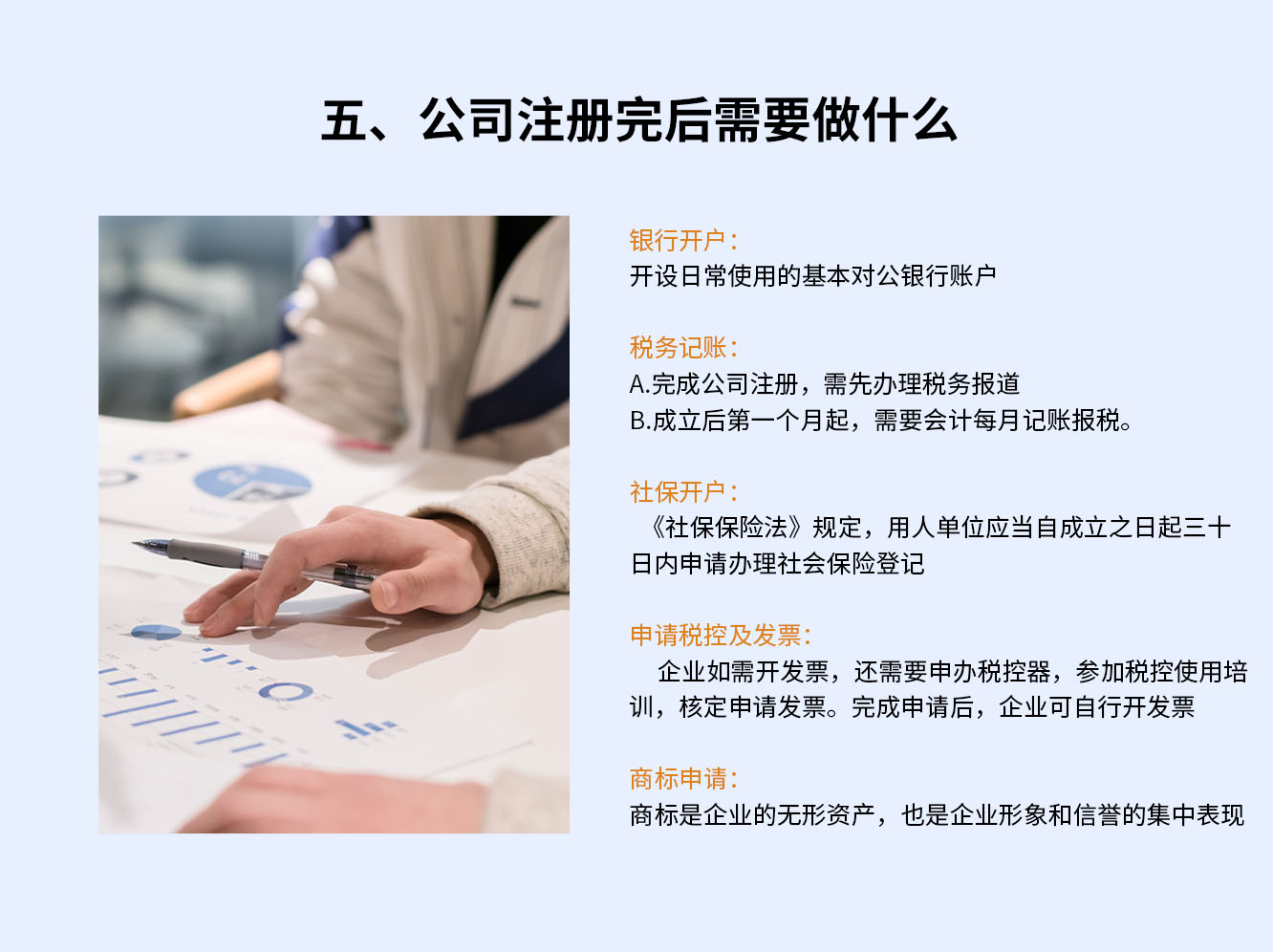 五、公司注册完后需要做什么

银行开户：
开设日常使用的基本对公银行账户

税务记账：
A.完成公司注册，需先办理税务报道
B.成立后第一个月起，需要会计每月记账报税。

社保开户：
《社保保险法》规定，用人单位应当自成立之日起三十日内申请办理社会保险登记

申请税控及发票：
企业如需开发票，还需要申办税控器，参加税控使用培训，核定申请发票。完成申请后，企业可自行开发票

商标申请：
商标是企业的无形资产，也是企业形象和信誉的集中表现